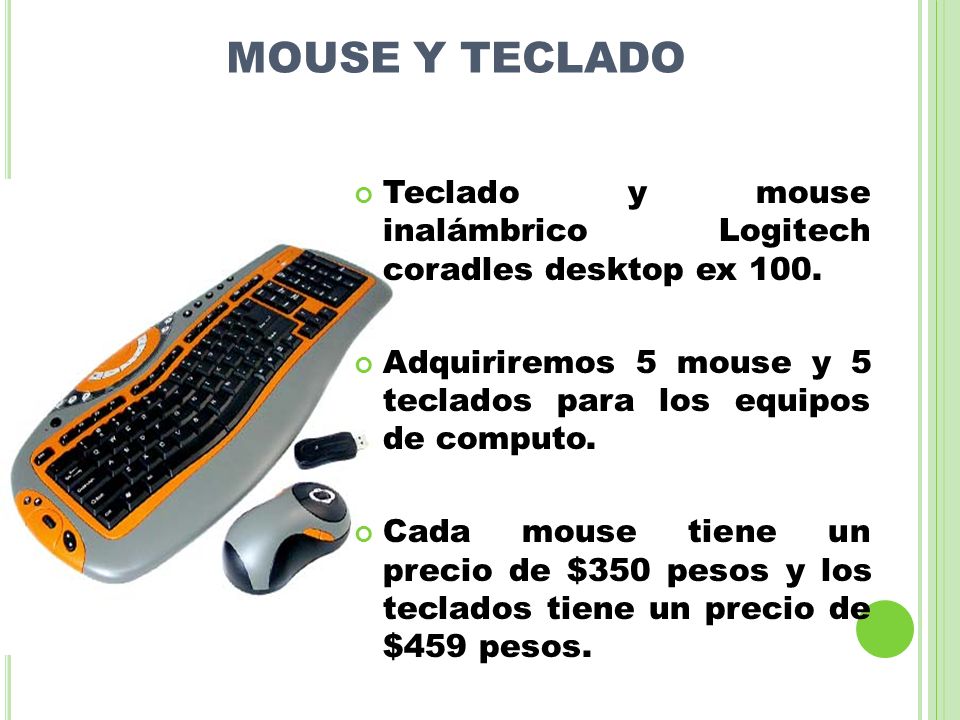 MOUSE Y TECLADO

Teclado y mouse inalámbrico Logitech coradles desktop ex 100.

Adquiriremos 5 mouse y 5 teclados para los equipos de computo.

Cada mouse tiene un precio de \$350 pesos y los teclados tiene un precio de \$459 pesos.